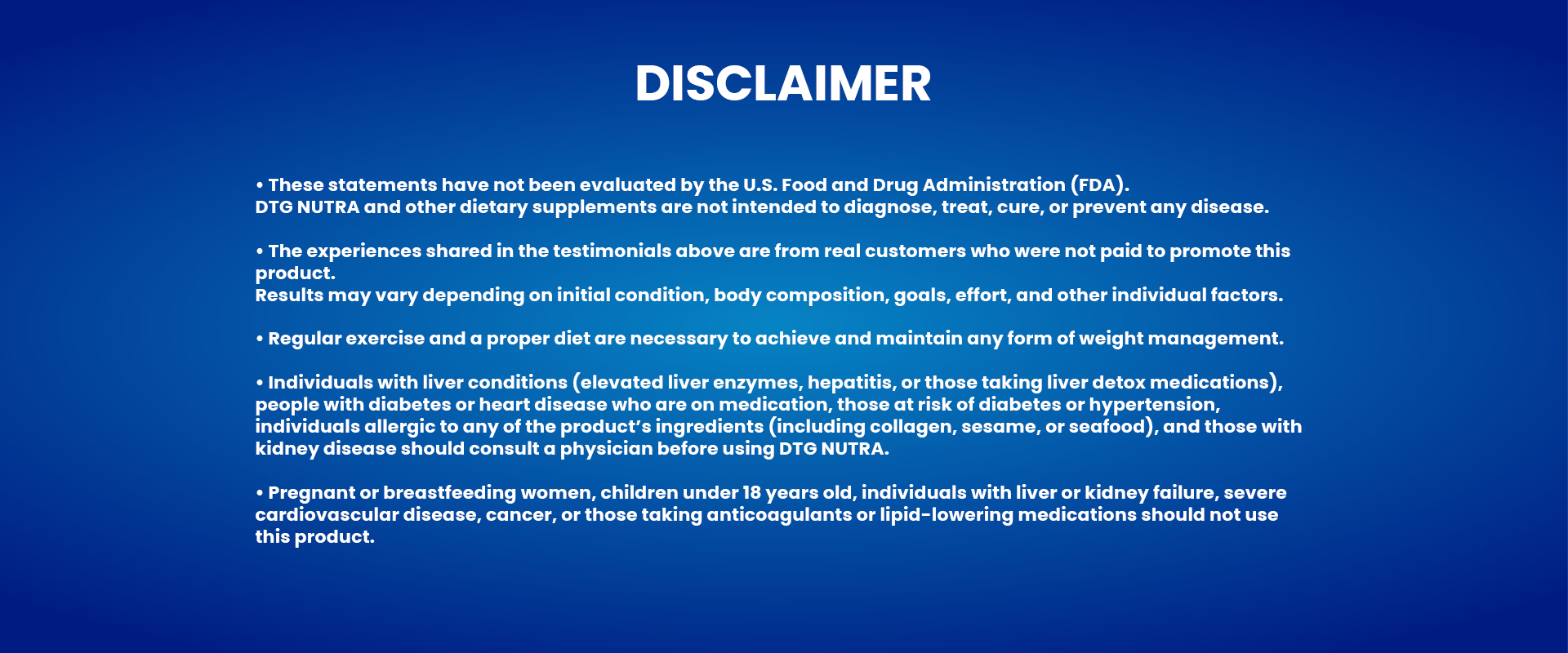 DISCLAIMER

• These statements have not been evaluated by the U.S. Food and Drug Administration (FDA).
DTG NUTRA and other dietary supplements are not intended to diagnose, treat, cure, or prevent any disease.

• The experiences shared in the testimonials above are from real customers who were not paid to promote this product.
Results may vary depending on initial condition, body composition, goals, effort, and other individual factors.

• Regular exercise and a proper diet are necessary to achieve and maintain any form of weight management.

• Individuals with liver conditions (elevated liver enzymes, hepatitis, or those taking liver detox medications), people with diabetes or heart disease who are on medication, those at risk of diabetes or hypertension, individuals allergic to any of the product's ingredients (including collagen, sesame, or seafood), and those with kidney disease should consult a physician before using DTG NUTRA.

• Pregnant or breastfeeding women, children under 18 years old, individuals with liver or kidney failure, severe cardiovascular disease, cancer, or those taking anticoagulants or lipid-lowering medications should not use this product.